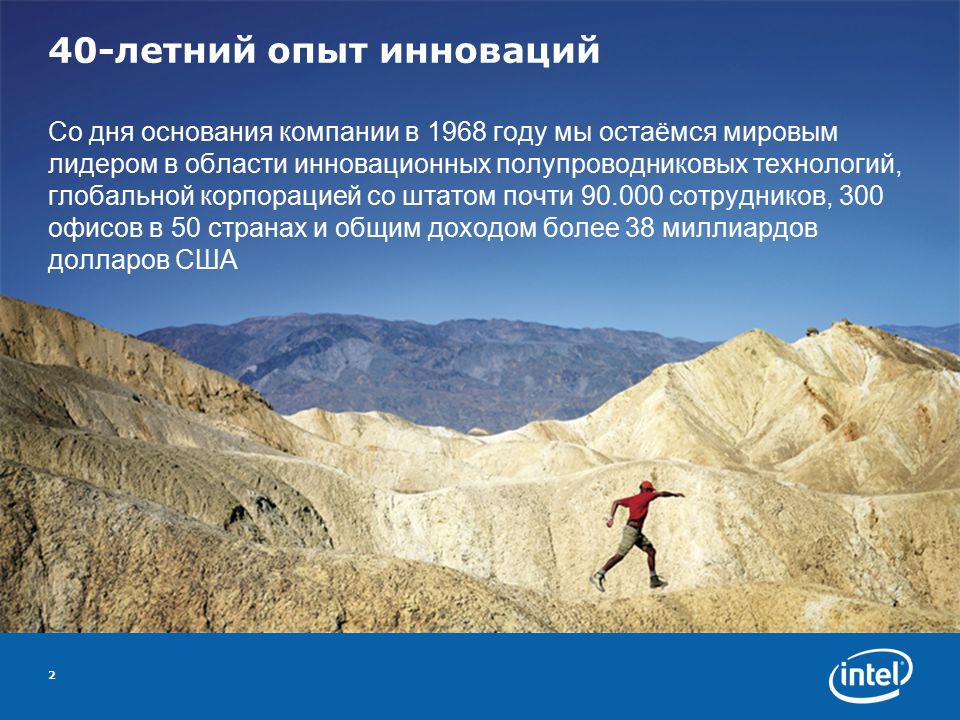 40-летний опыт инноваций

Со дня основания компании в 1968 году мы остаёмся мировым лидером в области инновационных полупроводниковых технологий, глобальной корпорацией со штатом почти 90.000 сотрудников, 300 офисов в 50 странах и общим доходом более 38 миллиардов долларов США

2

intel